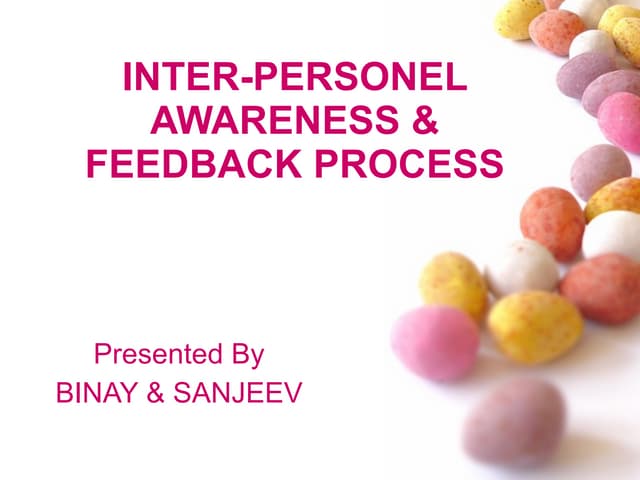 INTER-PERSONEL AWARENESS & FEEDBACK PROCESS

Presented By
BINAY & SANJEEV